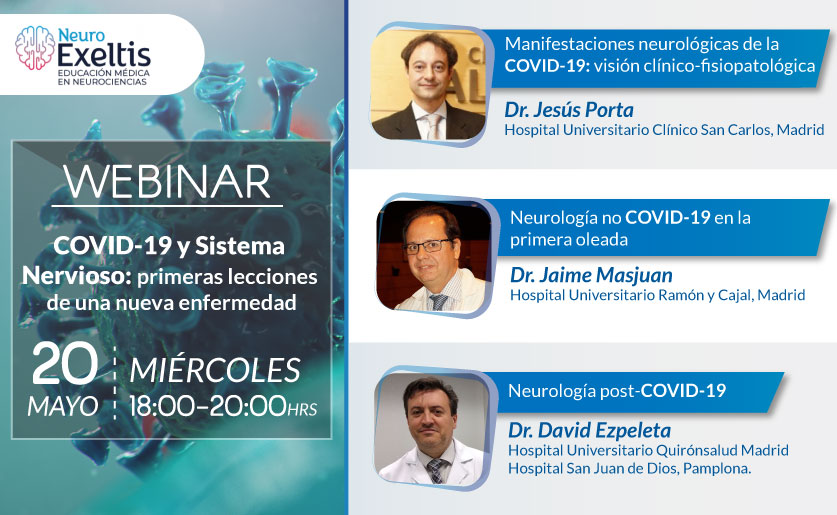 Neuro Exeltis
EDUCACIÓN MÉDICA EN NEUROCIENCIAS

WEBINAR

COVID-19 y Sistema Nervioso: primeras lecciones de una nueva enfermedad

20 MAYO

MIÉRCOLES 18:00–20:00HRS

Manifestaciones neurológicas de la COVID-19: visión clínico-fisiopatológica

Dr. Jesús Porta
Hospital Universitario Clínico San Carlos, Madrid

Neurología no COVID-19 en la primera oleada

Dr. Jaime Masjuan
Hospital Universitario Ramón y Cajal, Madrid

Neurología post-COVID-19

Dr. David Ezpeleta
Hospital Universitario Quirónsalud Madrid
Hospital San Juan de Dios, Pamplona.